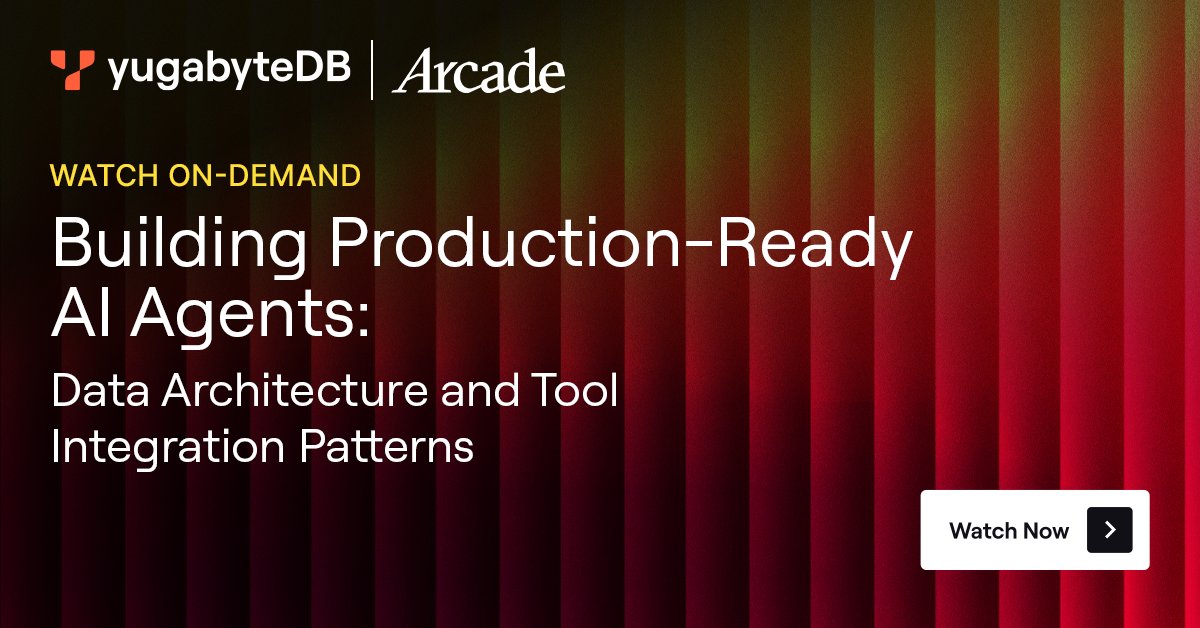 yugabyteDB | Arcade

WATCH ON-DEMAND

Building Production-Ready AI Agents:

Data Architecture and Tool Integration Patterns

Watch Now